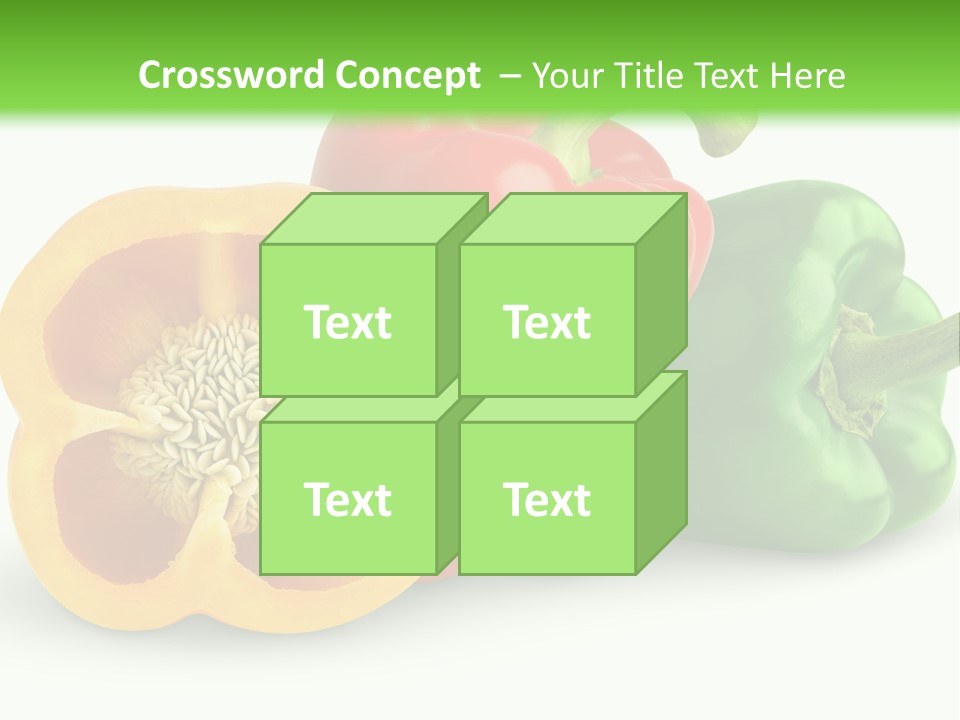 Crossword Concept – Your Title Text Here

Text

Text

Text

Text